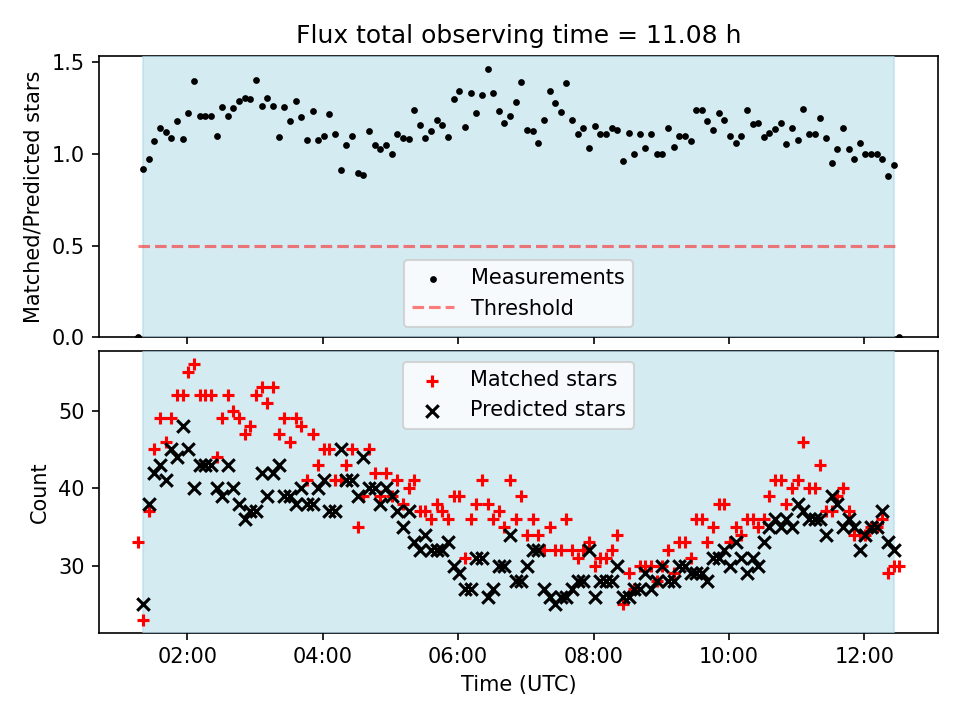 Flux total observing time = 11.08 h

Matched/Predicted stars

1.5
1.0
0.5
0.0

Measurements
Threshold

Matched stars
Predicted stars

Count

50
40
30

02:00
04:00
06:00
08:00
10:00
12:00

Time (UTC)